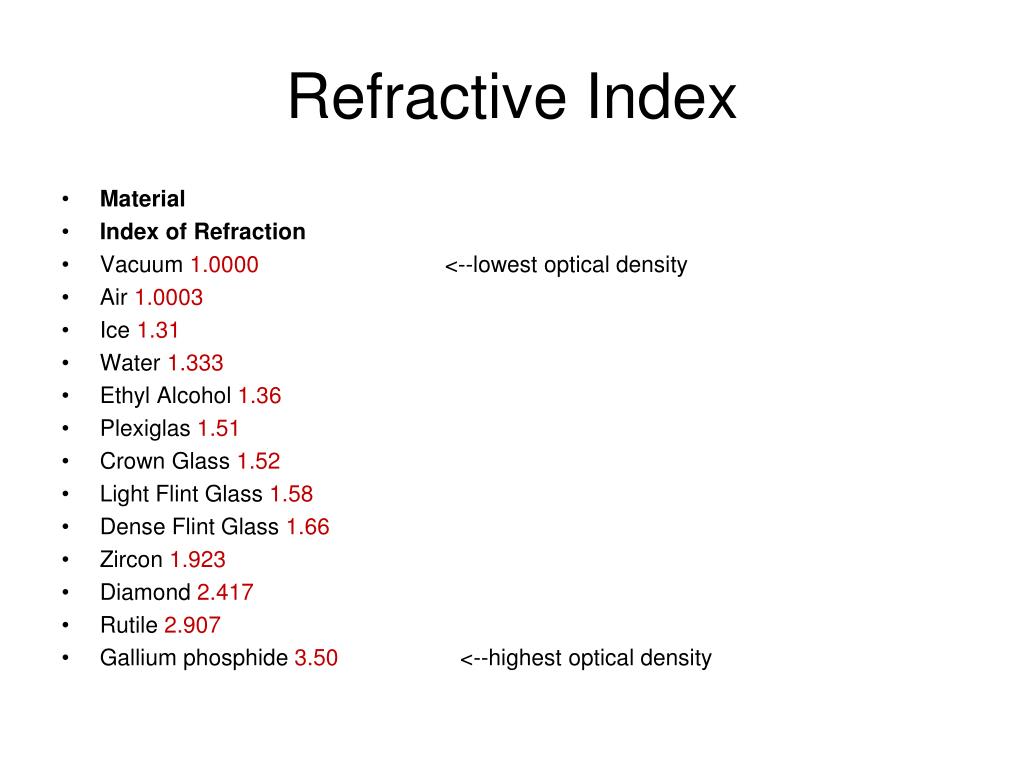 Refractive Index

• Material
• Index of Refraction
• Vacuum 1.0000 <--lowest optical density
• Air 1.0003
• Ice 1.31
• Water 1.333
• Ethyl Alcohol 1.36
• Plexiglas 1.51
• Crown Glass 1.52
• Light Flint Glass 1.58
• Dense Flint Glass 1.66
• Zircon 1.923
• Diamond 2.417
• Rutile 2.907
• Gallium phosphide 3.50 <--highest optical density